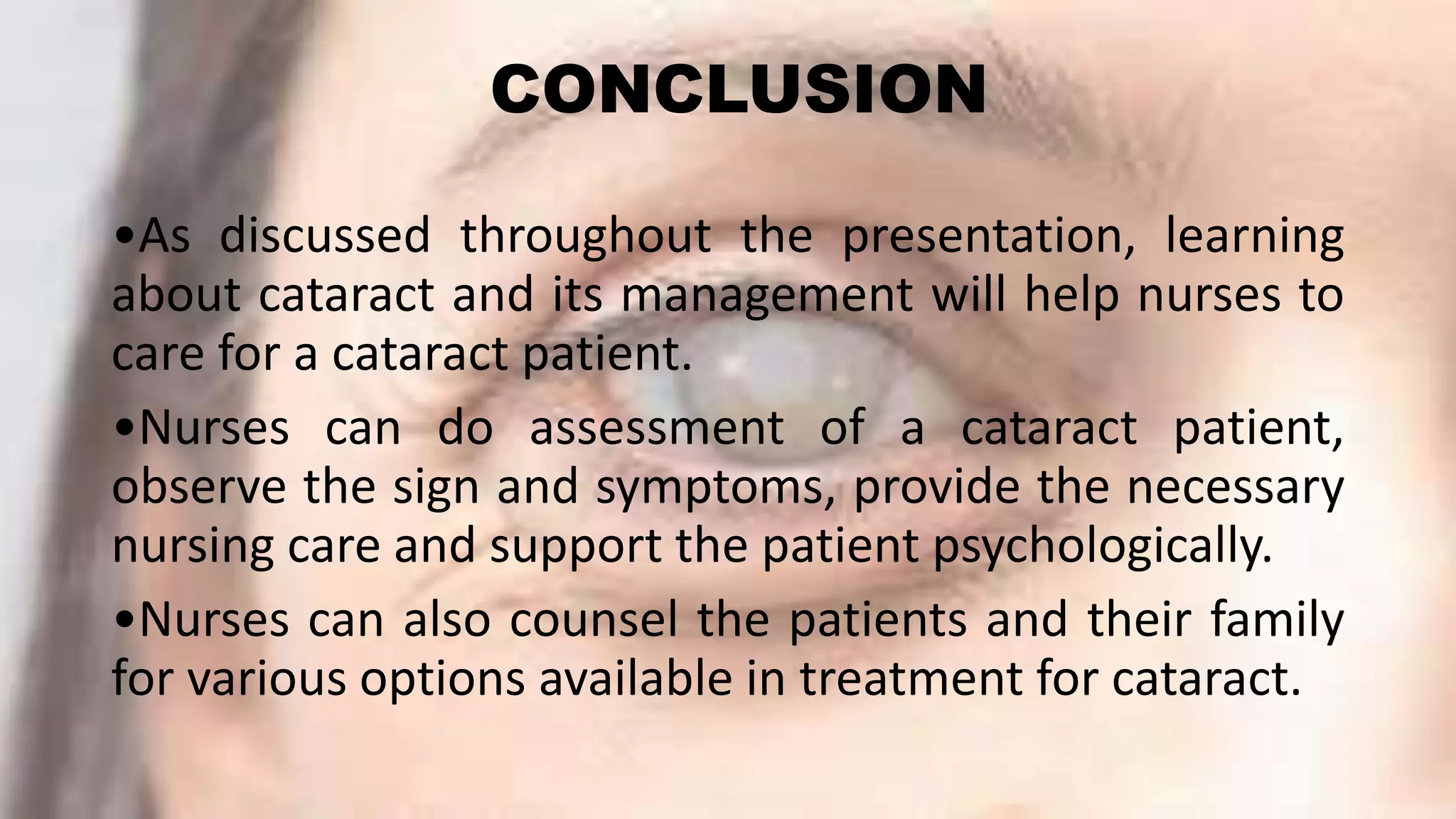 CONCLUSION

•As discussed throughout the presentation, learning about cataract and its management will help nurses to care for a cataract patient.

•Nurses can do assessment of a cataract patient, observe the sign and symptoms, provide the necessary nursing care and support the patient psychologically.

•Nurses can also counsel the patients and their family for various options available in treatment for cataract.